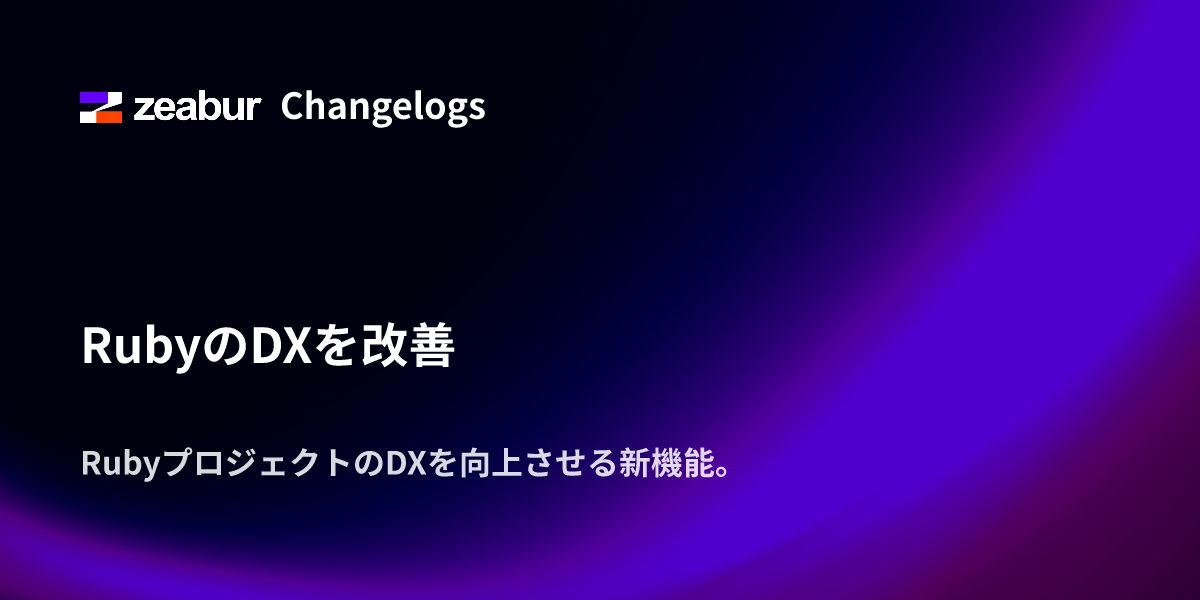 zeabur Changelogs

RubyのDXを改善

RubyプロジェクトのDXを向上させる新機能。